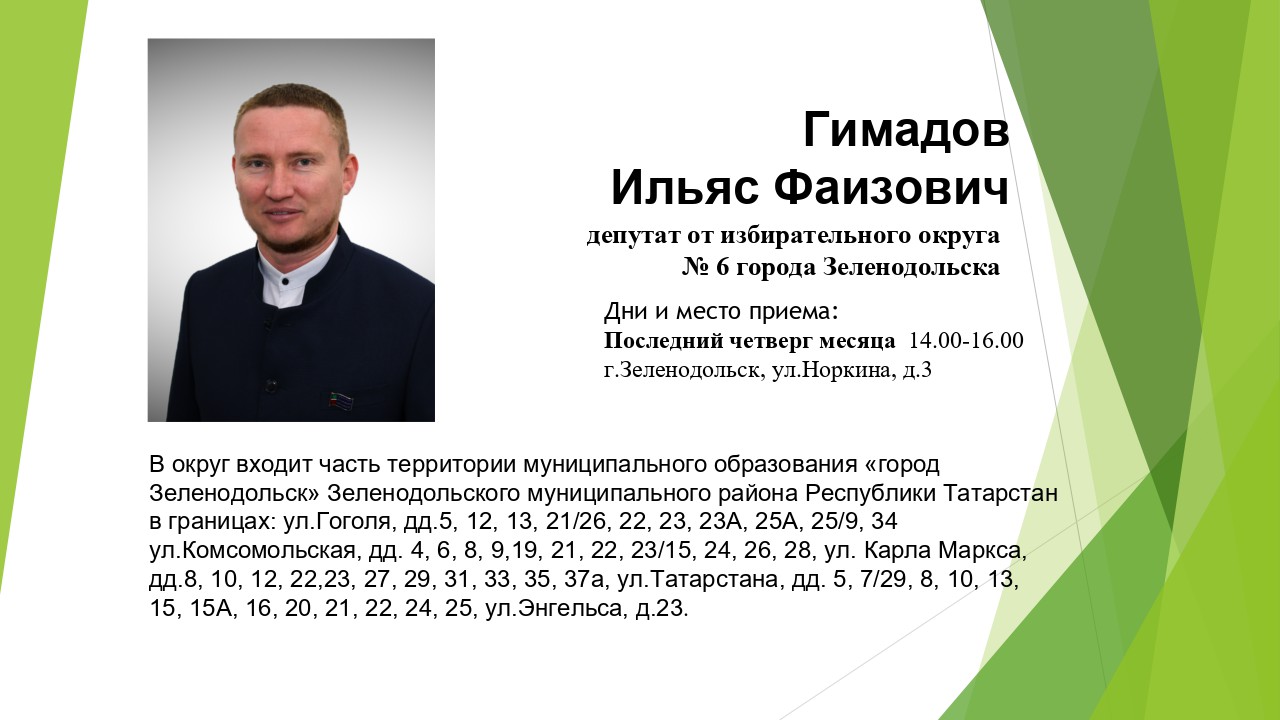 Гимадов
Ильяс Фаизович

депутат от избирательного округа № 6 города Зеленодольска

Дни и место приема:
Последний четверг месяца 14.00-16.00
г.Зеленодольск, ул.Норкина, д.3

В округ входит часть территории муниципального образования «город Зеленодольск» Зеленодольского муниципального района Республики Татарстан в границах: ул.Гоголя, дд.5, 12, 13, 21/26, 22, 23, 23А, 25А, 25/9, 34 ул.Комсомольская, дд. 4, 6, 8, 9,19, 21, 22, 23/15, 24, 26, 28, ул. Карла Маркса, дд.8, 10, 12, 22,23, 27, 29, 31, 33, 35, 37а, ул.Татарстана, дд. 5, 7/29, 8, 10, 13, 15, 15А, 16, 20, 21, 22, 24, 25, ул.Энгельса, д.23.